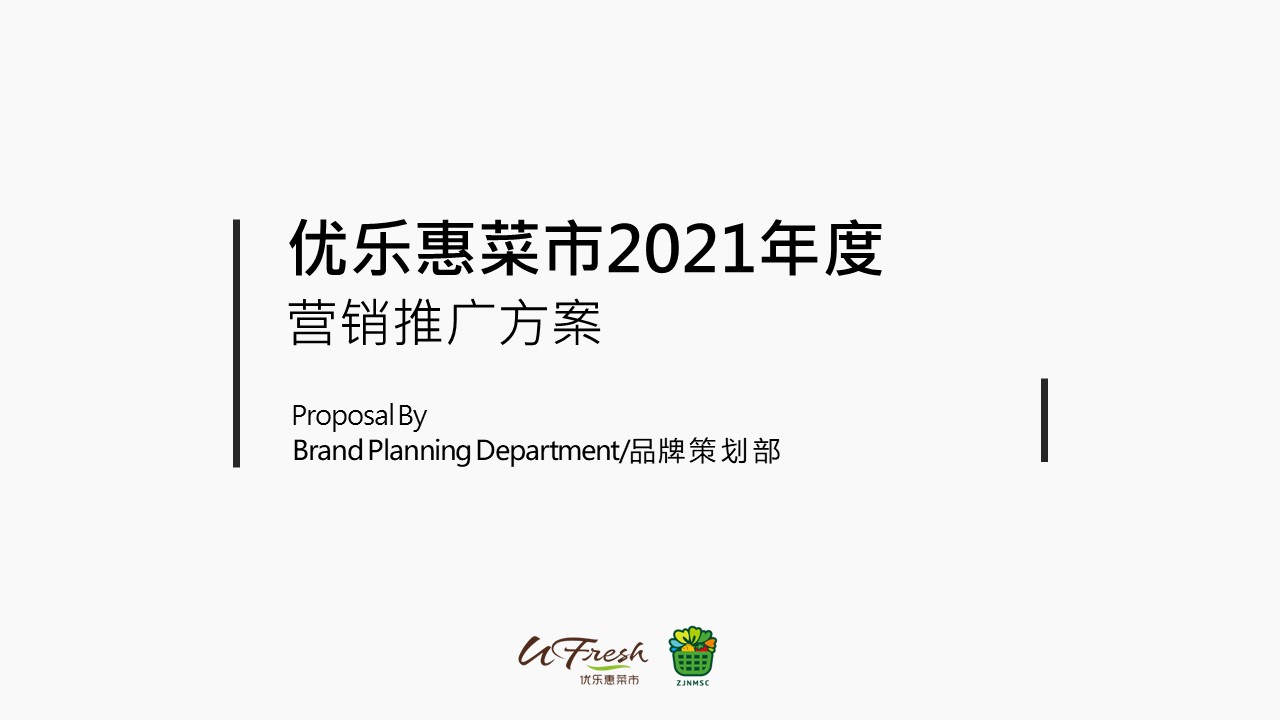 优乐惠菜市2021年度
营销推广方案

Proposal By
Brand Planning Department/品牌策划部

UFresh
优乐惠菜市

ZJNMSC